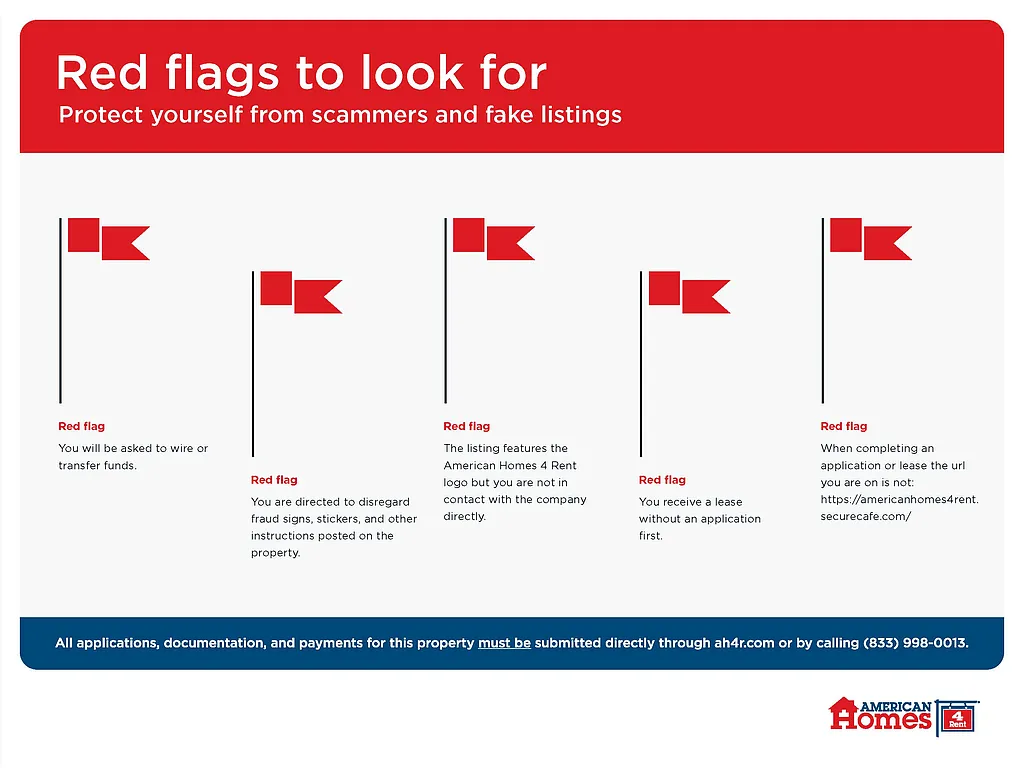 Red flags to look for

Protect yourself from scammers and fake listings

Red flag

You will be asked to wire or transfer funds.

Red flag

You are directed to disregard fraud signs, stickers, and other instructions posted on the property.

Red flag

The listing features the American Homes 4 Rent logo but you are not in contact with the company directly.

Red flag

You receive a lease without an application first.

Red flag

When completing an application or lease the url you are on is not: https://americanhomes4rent.securecafe.com/

All applications, documentation, and payments for this property must be submitted directly through ah4r.com or by calling (833) 998-0013.

AMERICAN Homes 4 Rent